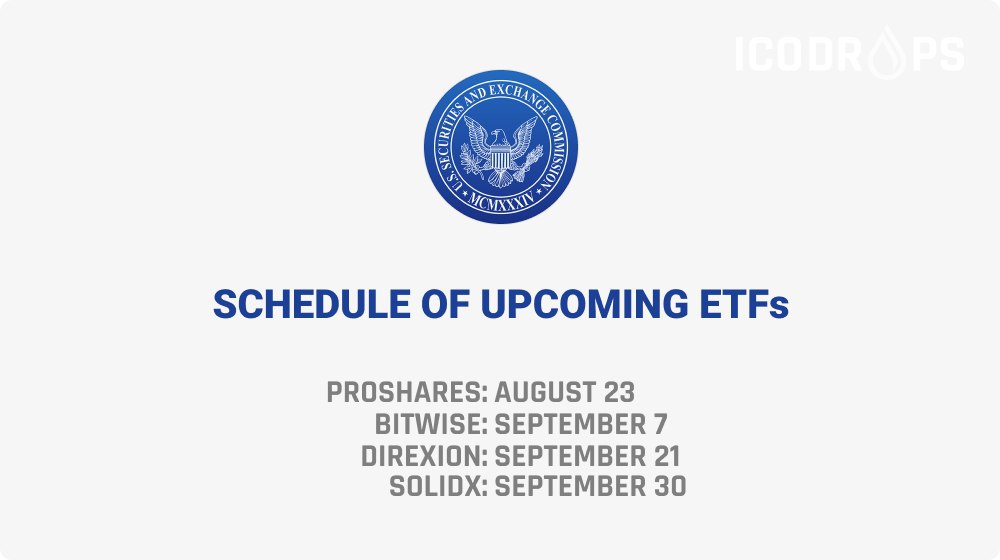 ICODROPS

U.S. SECURITIES AND EXCHANGE COMMISSION
MCMXXXIV

SCHEDULE OF UPCOMING ETFs

PROSHARES: AUGUST 23
BITWISE: SEPTEMBER 7
DIREXION: SEPTEMBER 21
SOLIDX: SEPTEMBER 30